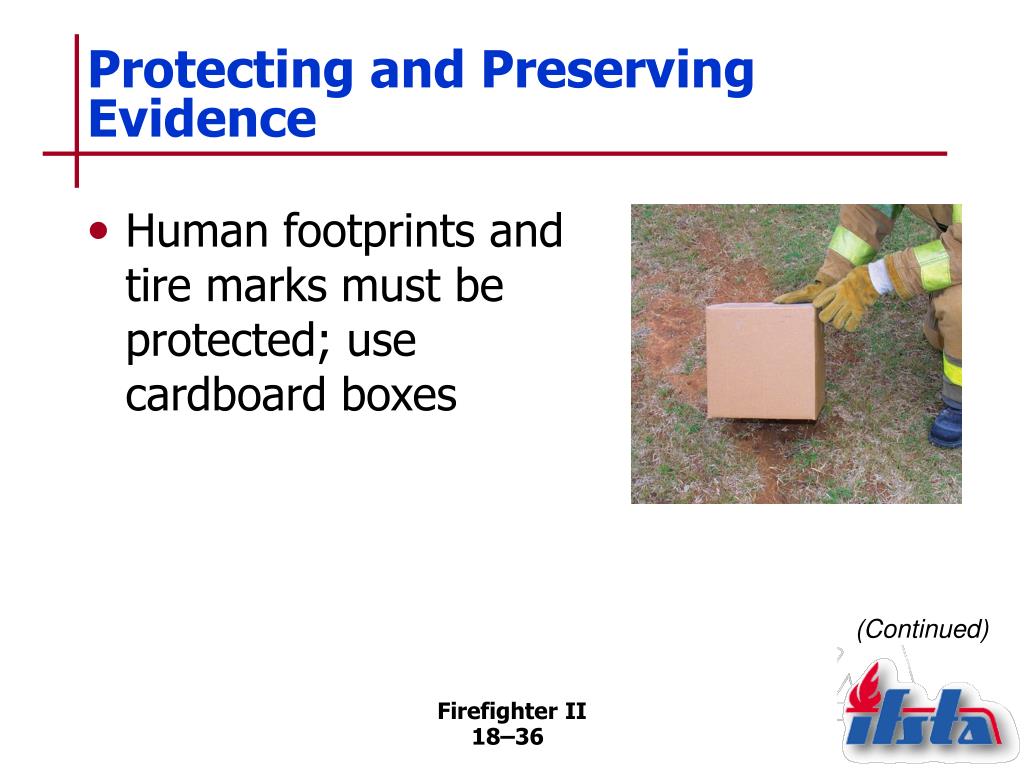 Protecting and Preserving Evidence

• Human footprints and tire marks must be protected; use cardboard boxes

(Continued)

Firefighter II
18–36

ifsta